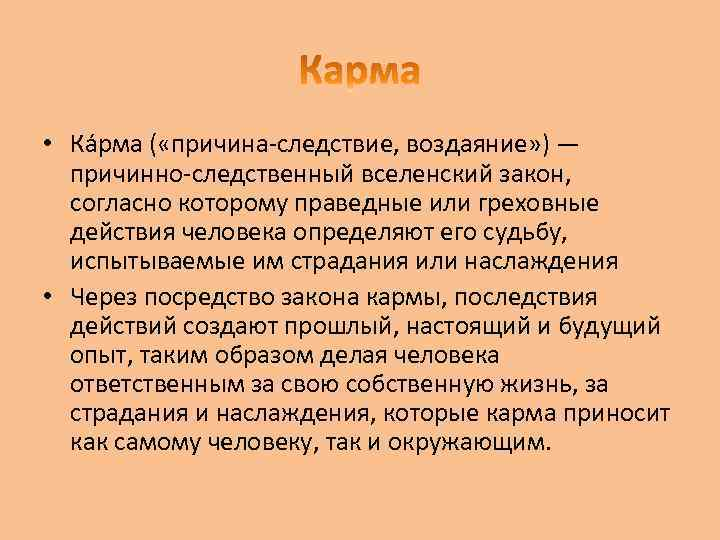 Карма

• Ка́рма («причина-следствие, воздаяние») — причинно-следственный вселенский закон, согласно которому праведные или греховные действия человека определяют его судьбу, испытываемые им страдания или наслаждения

• Через посредство закона кармы, последствия действий создают прошлый, настоящий и будущий опыт, таким образом делая человека ответственным за свою собственную жизнь, за страдания и наслаждения, которые карма приносит как самому человеку, так и окружающим.